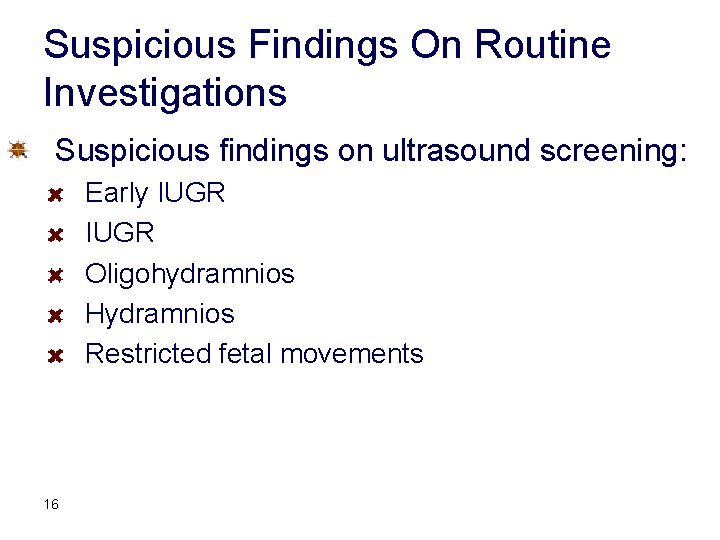 Suspicious Findings On Routine Investigations

Suspicious findings on ultrasound screening:

Early IUGR

IUGR

Oligohydramnios

Hydramnios

Restricted fetal movements

16